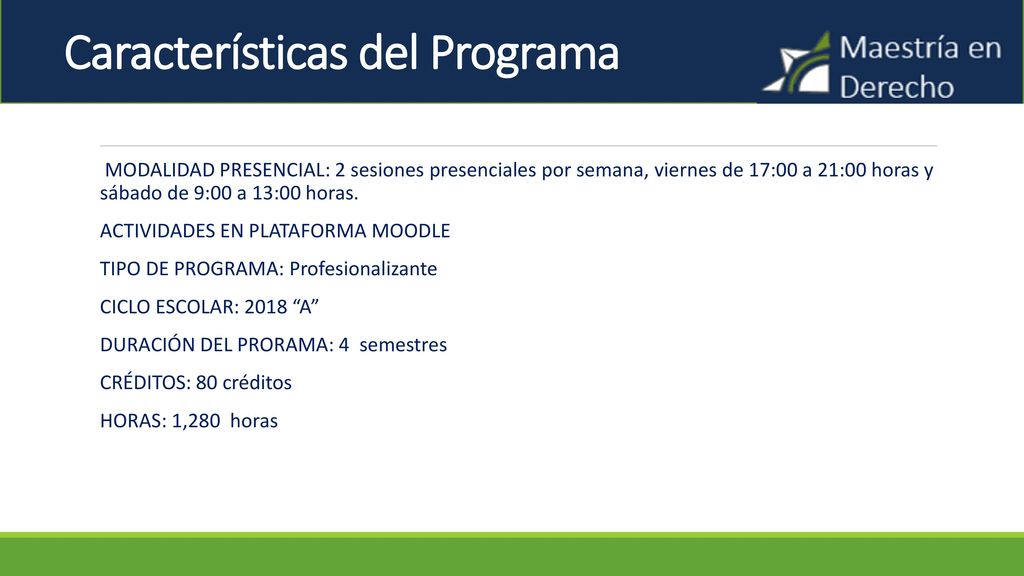 Características del Programa

Maestría en Derecho

MODALIDAD PRESENCIAL: 2 sesiones presenciales por semana, viernes de 17:00 a 21:00 horas y sábado de 9:00 a 13:00 horas.

ACTIVIDADES EN PLATAFORMA MOODLE

TIPO DE PROGRAMA: Profesionalizante

CICLO ESCOLAR: 2018 “A”

DURACIÓN DEL PRORAMA: 4 semestres

CRÉDITOS: 80 créditos

HORAS: 1,280 horas